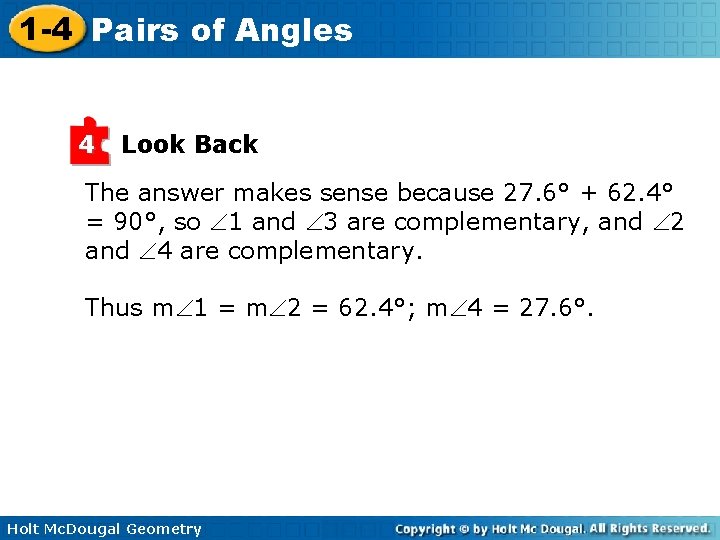 1-4 Pairs of Angles

4 Look Back

The answer makes sense because $27.6° + 62.4° = 90°$, so $\angle 1$ and $\angle 3$ are complementary, and $\angle 2$ and $\angle 4$ are complementary.

Thus $m\angle 1 = m\angle 2 = 62.4°$; $m\angle 4 = 27.6°$.

Holt McDougal Geometry

Copyright © by Holt Mc Dougal. All Rights Reserved.